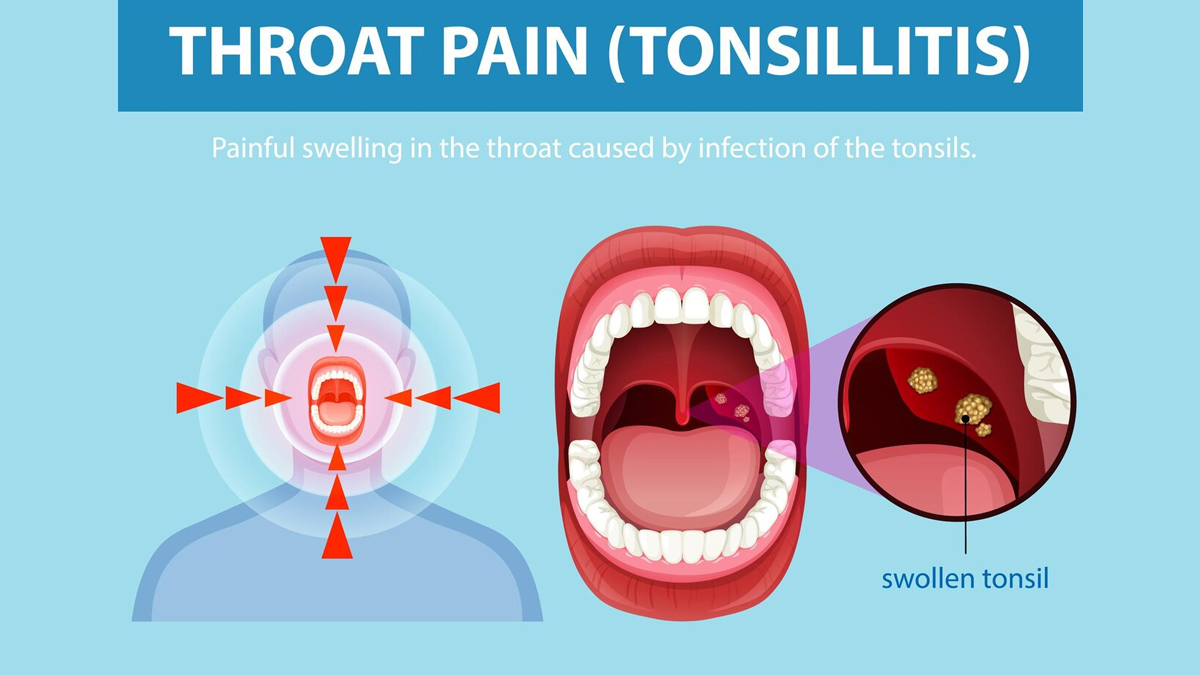 THROAT PAIN (TONSILLITIS)

Painful swelling in the throat caused by infection of the tonsils.

swollen tonsil